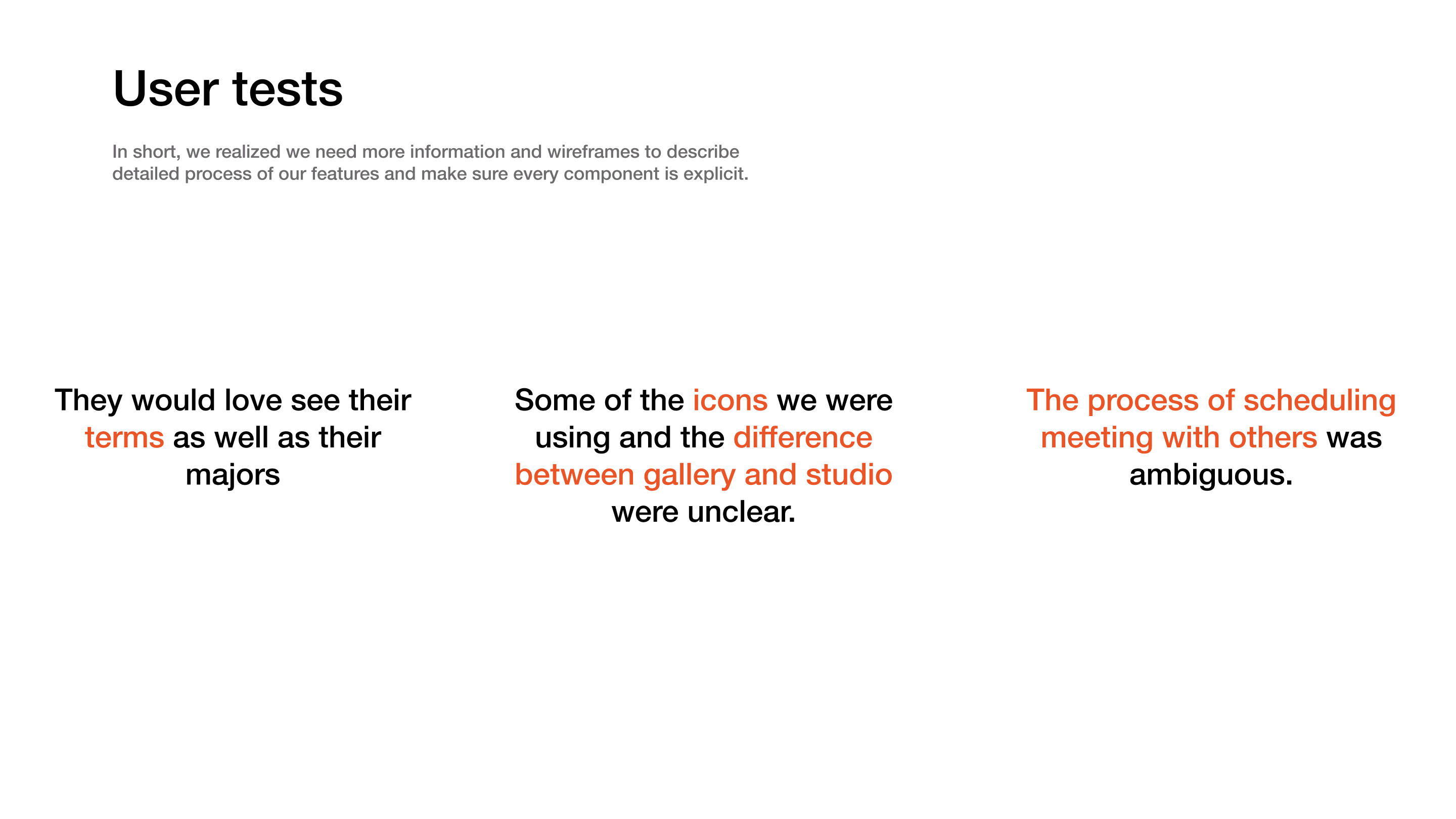 User tests

In short, we realized we need more information and wireframes to describe detailed process of our features and make sure every component is explicit.

They would love see their terms as well as their majors

Some of the icons we were using and the difference between gallery and studio were unclear.

The process of scheduling meeting with others was ambiguous.